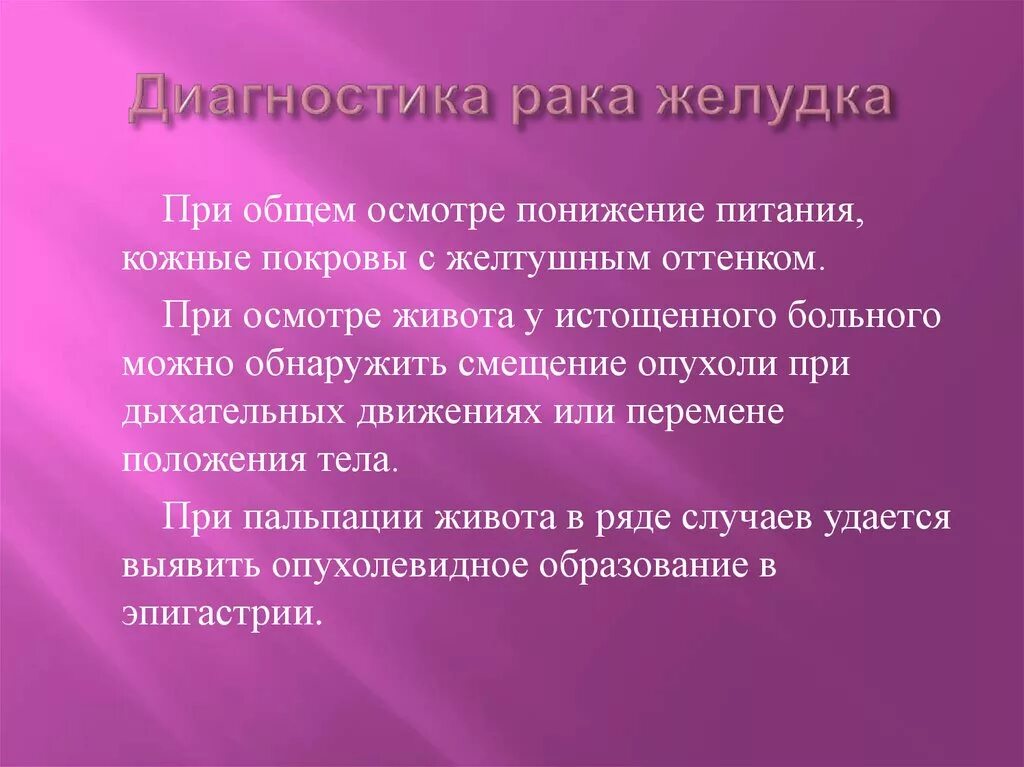 Диагностика рака желудка

При общем осмотре понижение питания, кожные покровы с желтушным оттенком.

При осмотре живота у истощенного больного можно обнаружить смещение опухоли при дыхательных движениях или перемене положения тела.

При пальпации живота в ряде случаев удается выявить опухолевидное образование в эпигастрии.